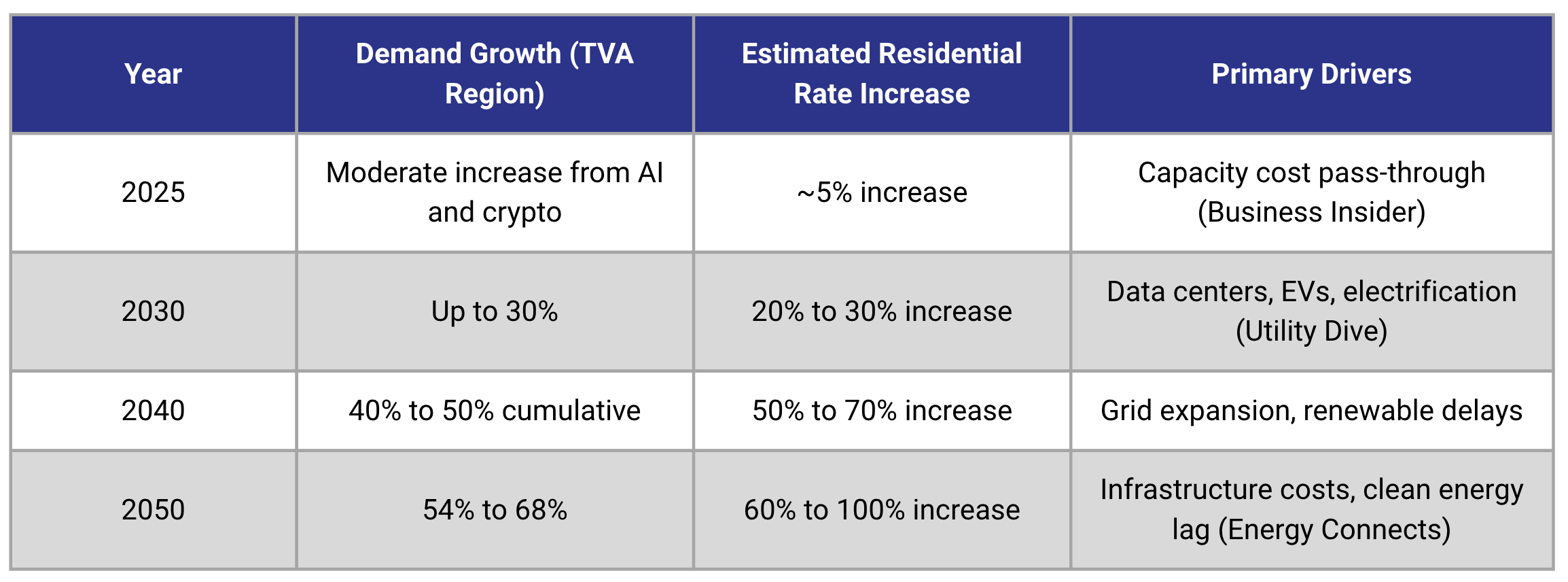 | Year | Demand Growth (TVA Region) | Estimated Residential Rate Increase | Primary Drivers |
|---|---|---|---|
| 2025 | Moderate increase from AI and crypto | ~5% increase | Capacity cost pass-through (Business Insider) |
| 2030 | Up to 30% | 20% to 30% increase | Data centers, EVs, electrification (Utility Dive) |
| 2040 | 40% to 50% cumulative | 50% to 70% increase | Grid expansion, renewable delays |
| 2050 | 54% to 68% | 60% to 100% increase | Infrastructure costs, clean energy lag (Energy Connects) |